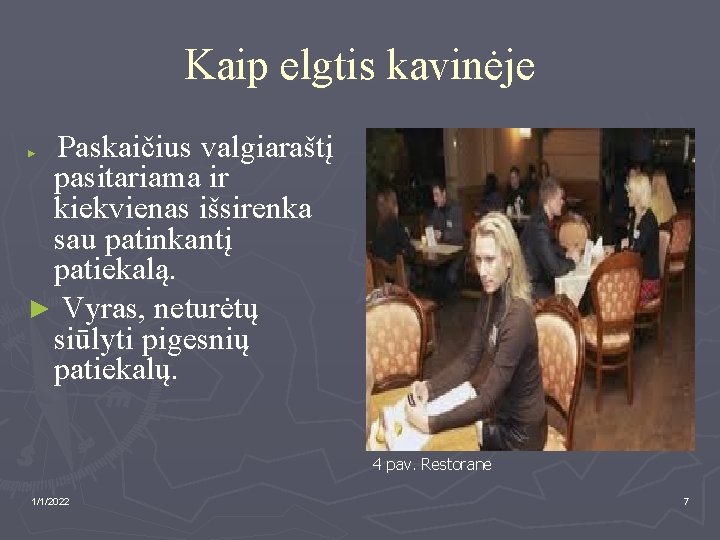 Kaip elgtis kavinėje

► Paskaičius valgiaraštį pasitariama ir kiekvienas išsirenka sau patinkantį patiekalą.

► Vyras, neturėtų siūlyti pigesnių patiekalų.

4 pav. Restorane

1/1/2022

7